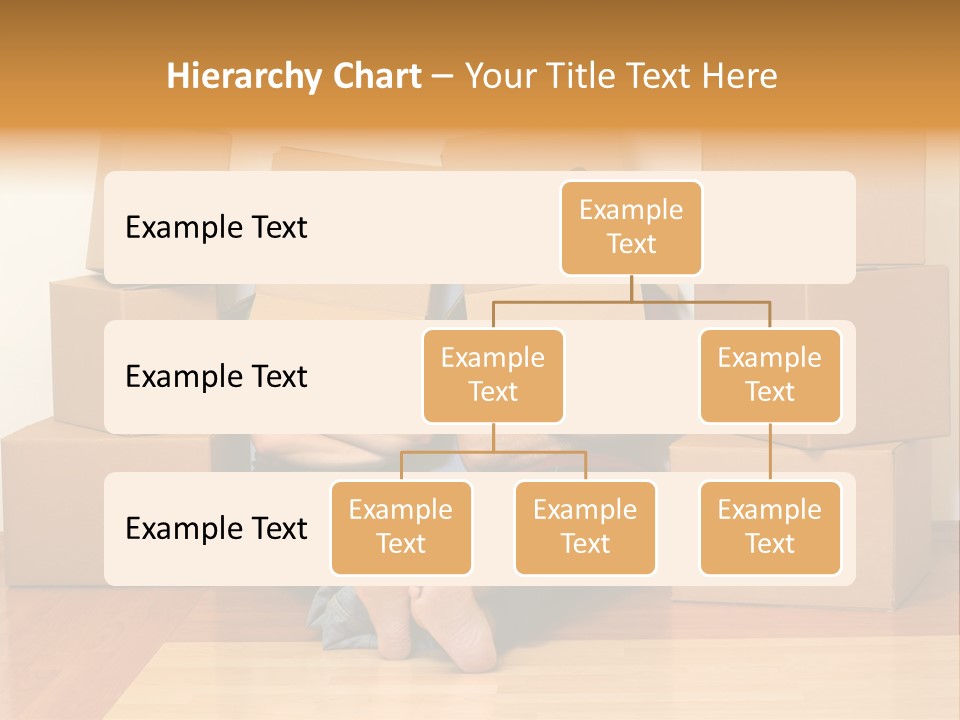 Hierarchy Chart – Your Title Text Here

Example Text

Example Text

Example Text

Example Text

Example Text

Example Text

Example Text

Example Text

Example Text